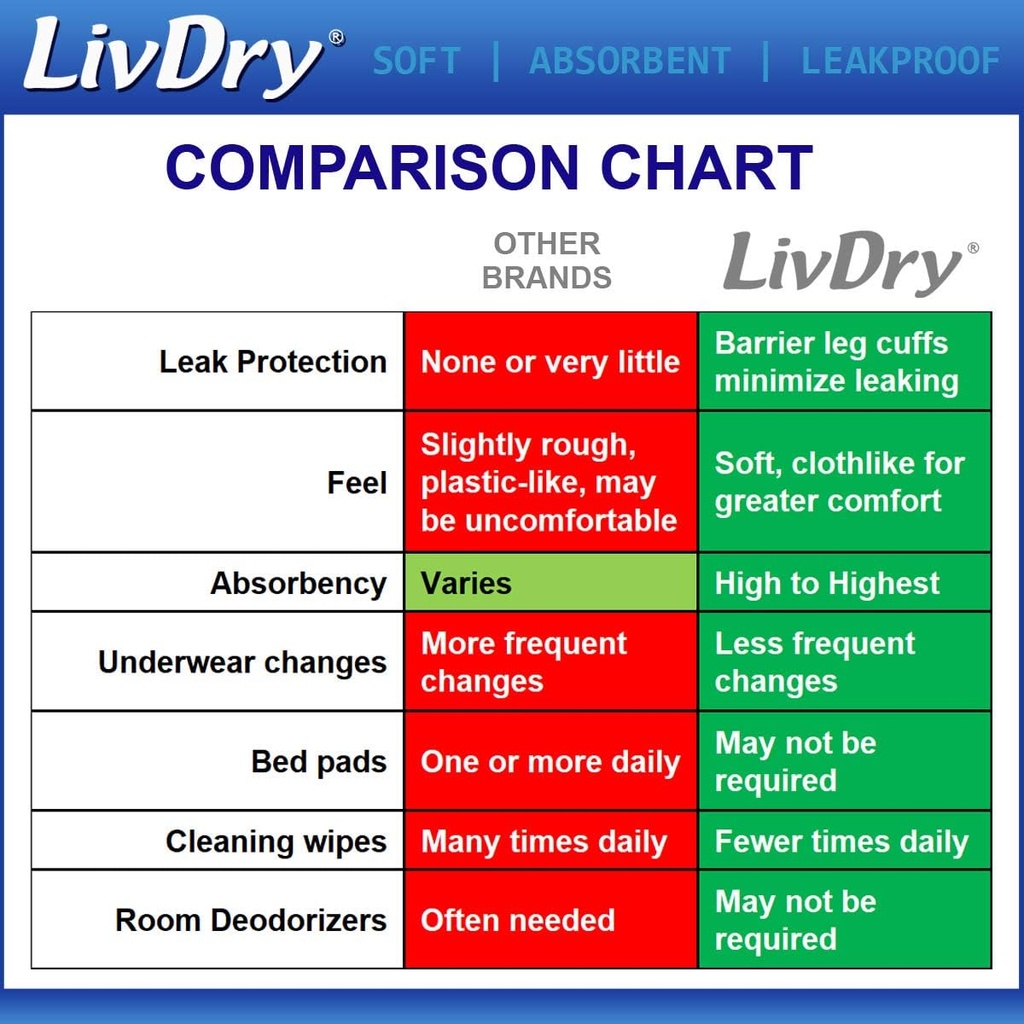 LivDry® SOFT | ABSORBENT | LEAKPROOF

COMPARISON CHART

| | OTHER BRANDS | LivDry® |
|---|---|---|
| Leak Protection | None or very little | Barrier leg cuffs minimize leaking |
| Feel | Slightly rough, plastic-like, may be uncomfortable | Soft, clothlike for greater comfort |
| Absorbency | Varies | High to Highest |
| Underwear changes | More frequent changes | Less frequent changes |
| Bed pads | One or more daily | May not be required |
| Cleaning wipes | Many times daily | Fewer times daily |
| Room Deodorizers | Often needed | May not be required |